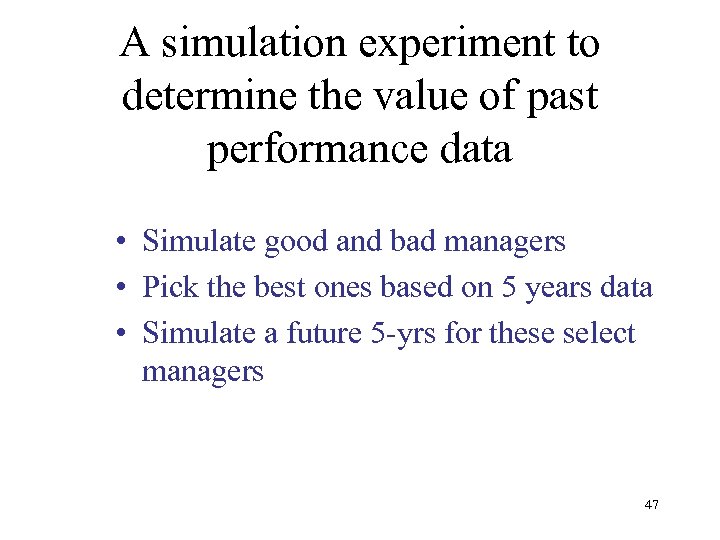 A simulation experiment to determine the value of past performance data

• Simulate good and bad managers
• Pick the best ones based on 5 years data
• Simulate a future 5-yrs for these select managers

47